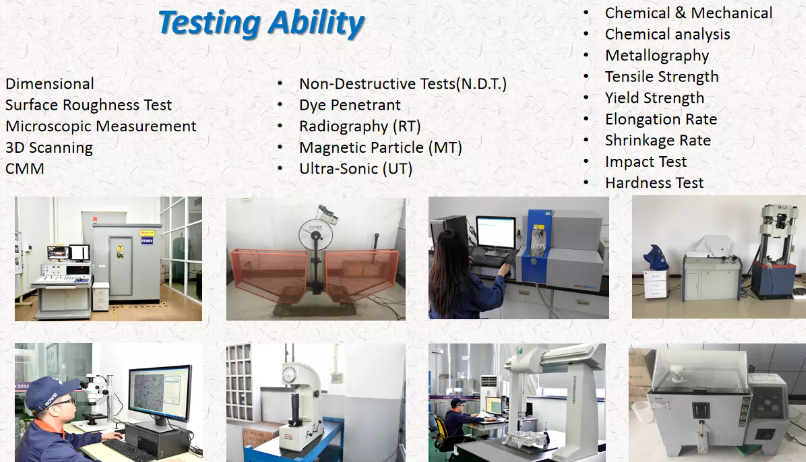 Testing Ability

Dimensional
Surface Roughness Test
Microscopic Measurement
3D Scanning
CMM

• Non-Destructive Tests(N.D.T.)
• Dye Penetrant
• Radiography (RT)
• Magnetic Particle (MT)
• Ultra-Sonic (UT)

• Chemical & Mechanical
• Chemical analysis
• Metallography
• Tensile Strength
• Yield Strength
• Elongation Rate
• Shrinkage Rate
• Impact Test
• Hardness Test